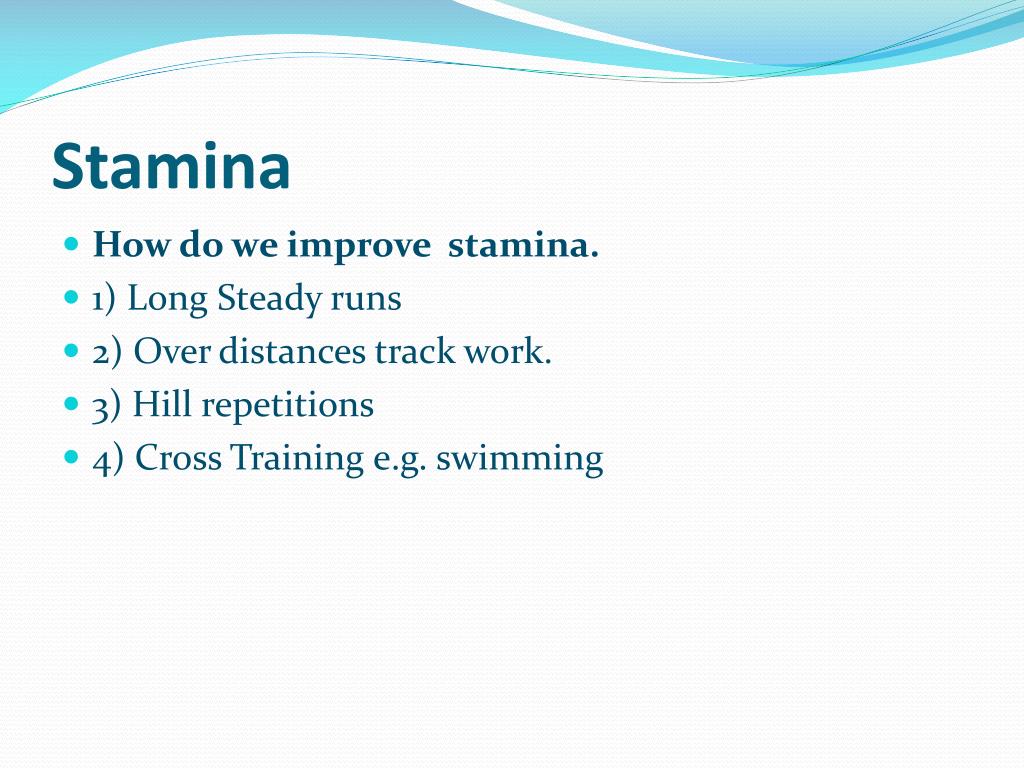 Stamina

- How do we improve stamina.
- 1) Long Steady runs
- 2) Over distances track work.
- 3) Hill repetitions
- 4) Cross Training e.g. swimming